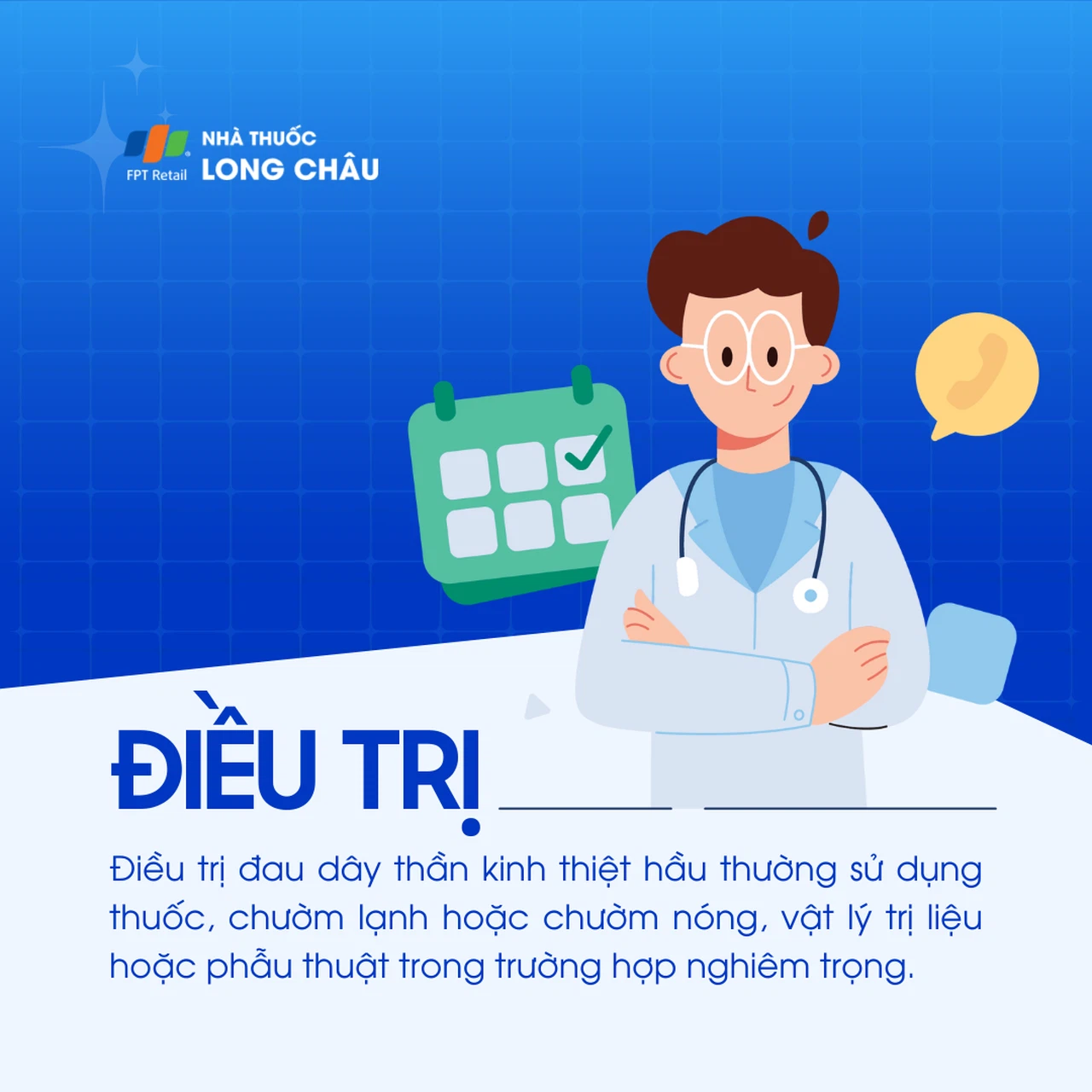 FPT Retail NHÀ THUỐC LONG CHÂU

ĐIỀU TRỊ

Điều trị đau dây thần kinh thiệt hầu thường sử dụng thuốc, chườm lạnh hoặc chườm nóng, vật lý trị liệu hoặc phẫu thuật trong trường hợp nghiêm trọng.